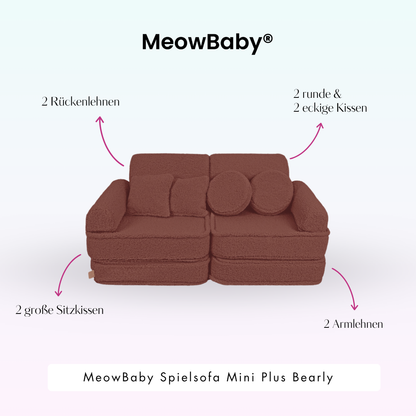 MeowBaby®

2 Rückenlehnen

2 runde &
2 eckige Kissen

2 große Sitzkissen

2 Armlehnen

MeowBaby Spielsofa Mini Plus Bearly